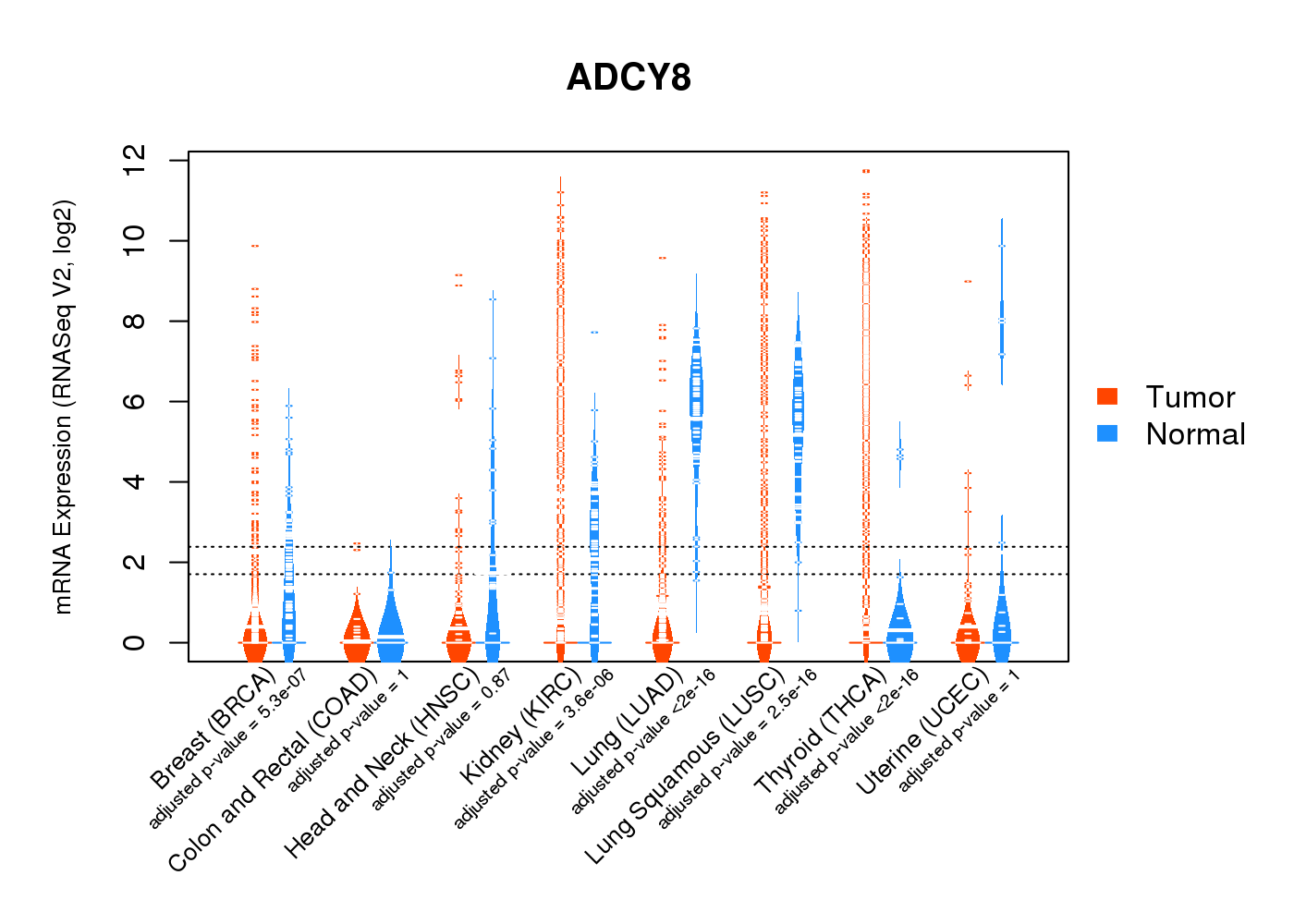 ADCY8

mRNA Expression (RNASeq V2, log2)

0
2
4
6
8
10
12

Tumor
Normal

Breast (BRCA)
adjusted p-value = 5.3e-07
Colon and Rectal (COAD)
adjusted p-value = 1
Head and Neck (HNSC)
adjusted p-value = 0.87
Kidney (KIRC)
adjusted p-value = 3.6e-06
Lung (LUAD)
adjusted p-value <2e-16
Lung Squamous (LUSC)
adjusted p-value = 2.5e-16
Thyroid (THCA)
adjusted p-value <2e-16
Uterine (UCEC)
adjusted p-value = 1